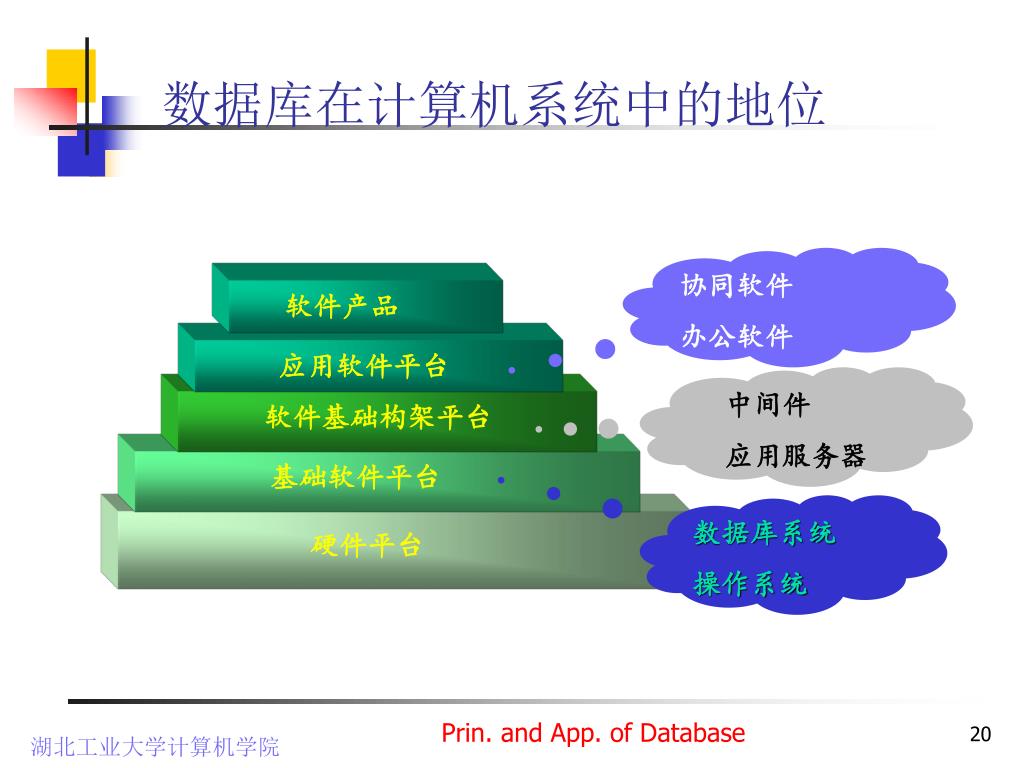 数据库在计算机系统中的地位

软件产品
应用软件平台
软件基础构架平台
基础软件平台
硬件平台

协同软件
办公软件

中间件
应用服务器

数据库系统
操作系统

湖北工业大学计算机学院
Prin. and App. of Database
20